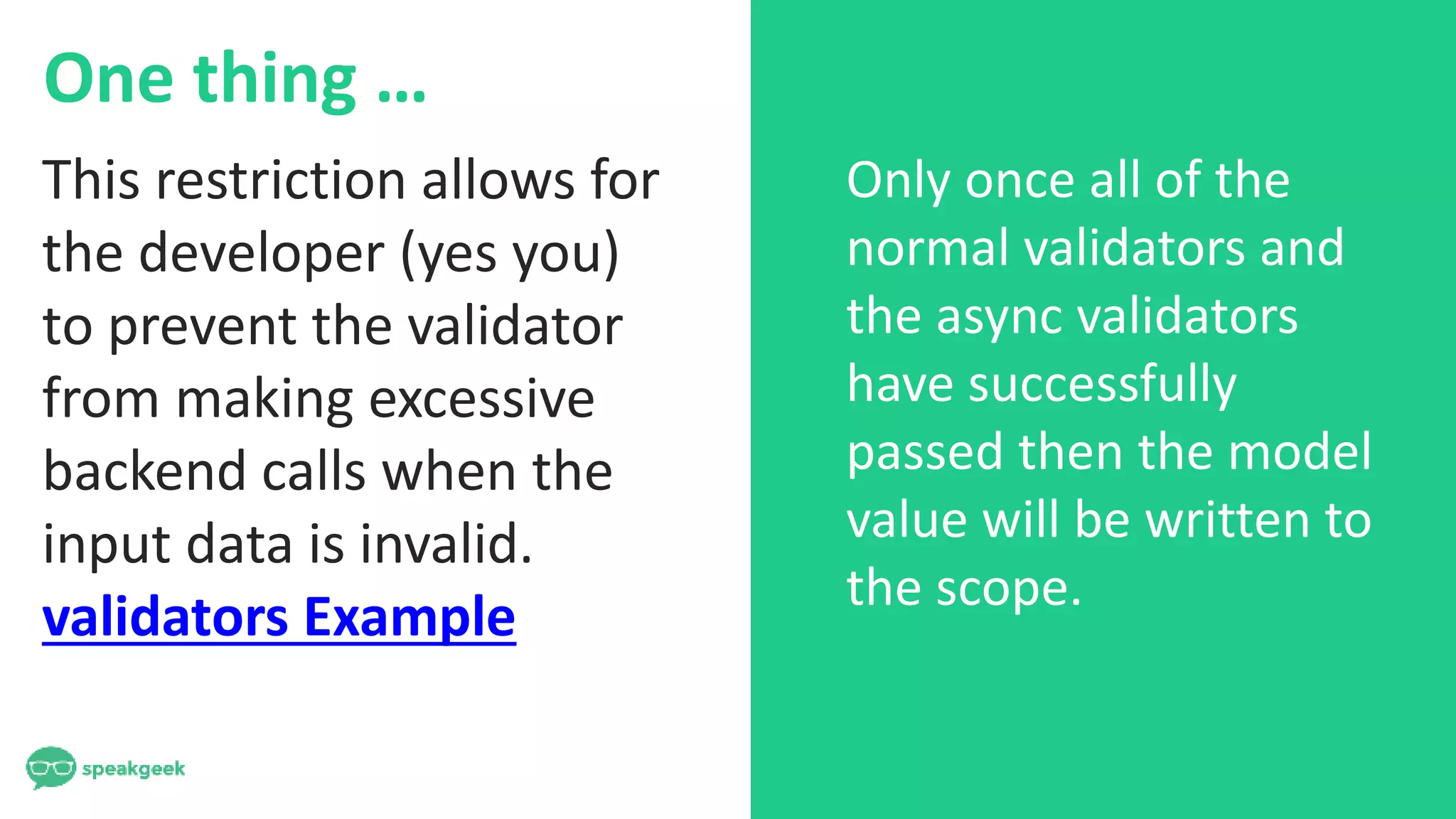 One thing …

This restriction allows for the developer (yes you) to prevent the validator from making excessive backend calls when the input data is invalid.
validators Example

speakgeek

Only once all of the normal validators and the async validators have successfully passed then the model value will be written to the scope.